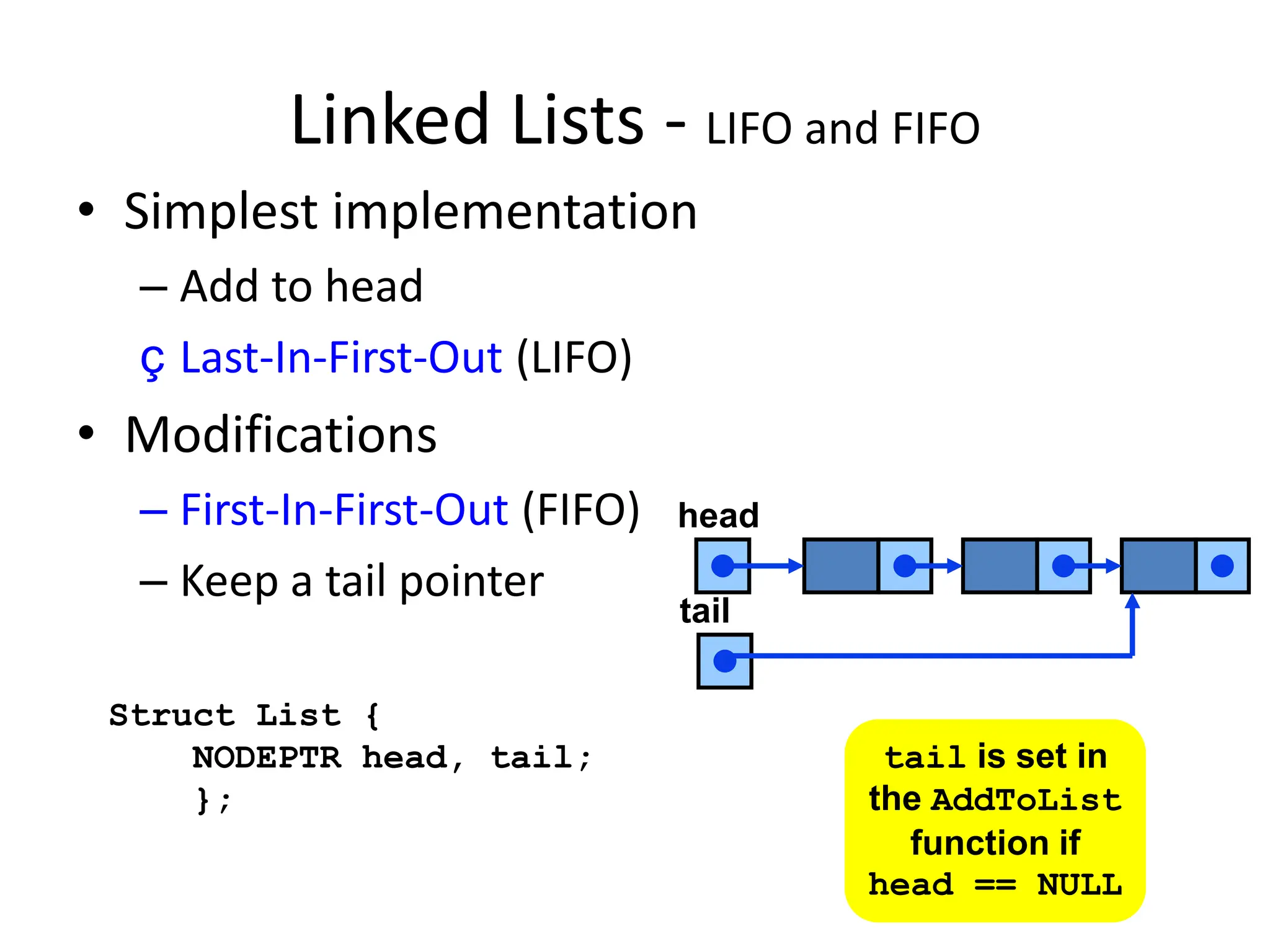 Linked Lists - LIFO and FIFO

• Simplest implementation

– Add to head

ç Last-In-First-Out (LIFO)

• Modifications

– First-In-First-Out (FIFO)

– Keep a tail pointer

head

tail

Struct List {
NODEPTR head, tail;
};

tail is set in the AddToList function if head == NULL